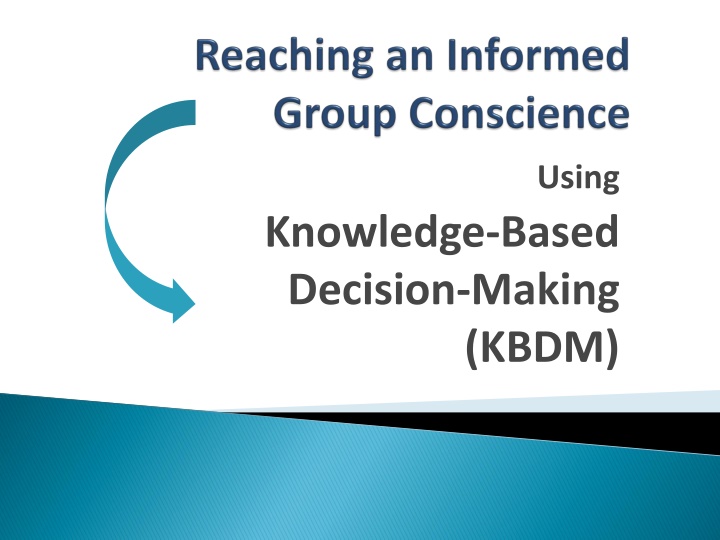 Reaching an Informed Group Conscience

Using

Knowledge-Based Decision-Making (KBDM)